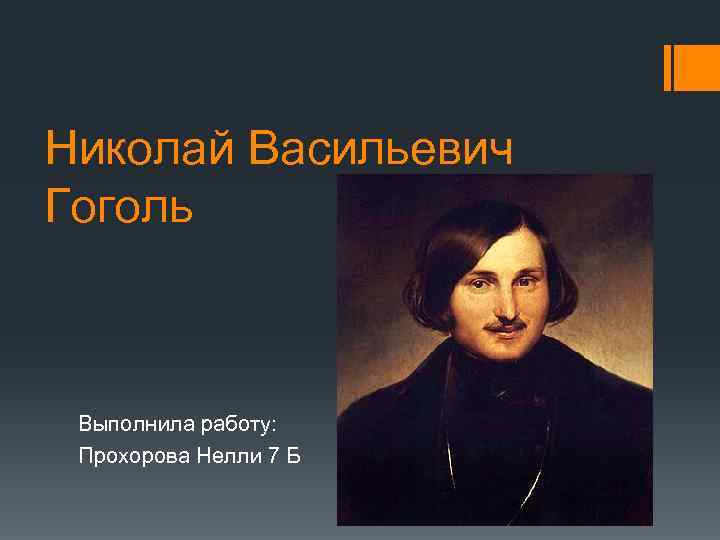 Николай Васильевич Гоголь

Выполнила работу:
Прохорова Нелли 7 Б